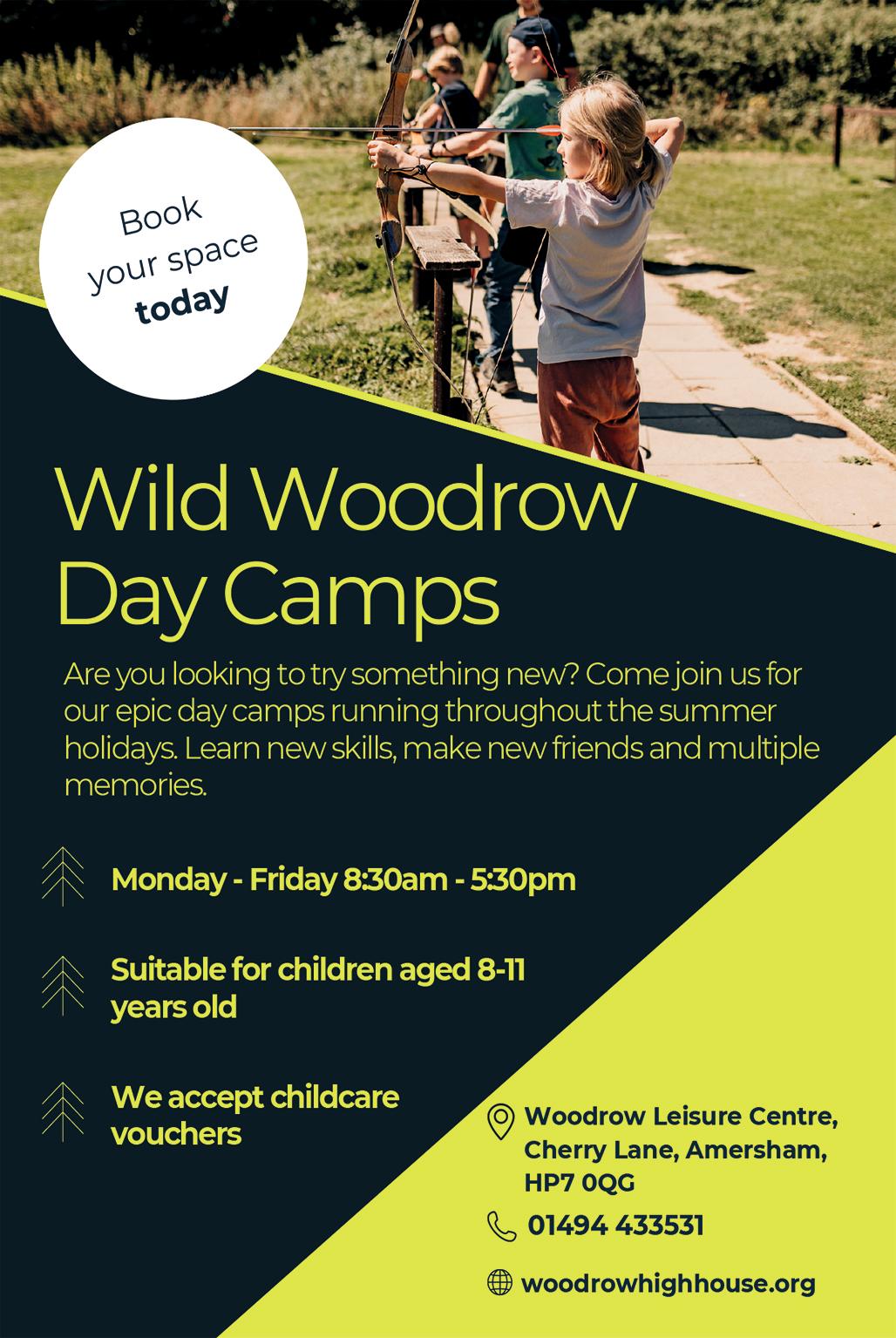 Book your space today

Wild Woodrow Day Camps

Are you looking to try something new? Come join us for our epic day camps running throughout the summer holidays. Learn new skills, make new friends and multiple memories.

Monday - Friday 8:30am - 5:30pm

Suitable for children aged 8-11 years old

We accept childcare vouchers

Woodrow Leisure Centre, Cherry Lane, Amersham, HP7 0QG

01494 433531

woodrowhighhouse.org